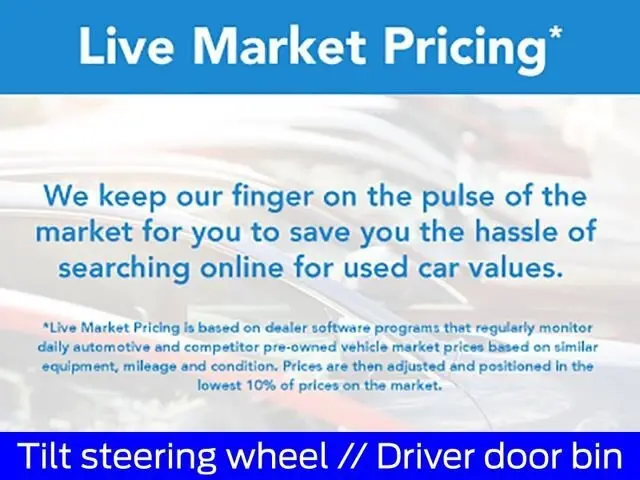 Live Market Pricing*

We keep our finger on the pulse of the market for you to save you the hassle of searching online for used car values.

*Live Market Pricing is based on dealer software programs that regularly monitor daily automotive and competitor pre-owned vehicle market prices based on similar equipment, mileage and condition. Prices are then adjusted and positioned in the lowest 10% of prices on the market.

Tilt steering wheel // Driver door bin